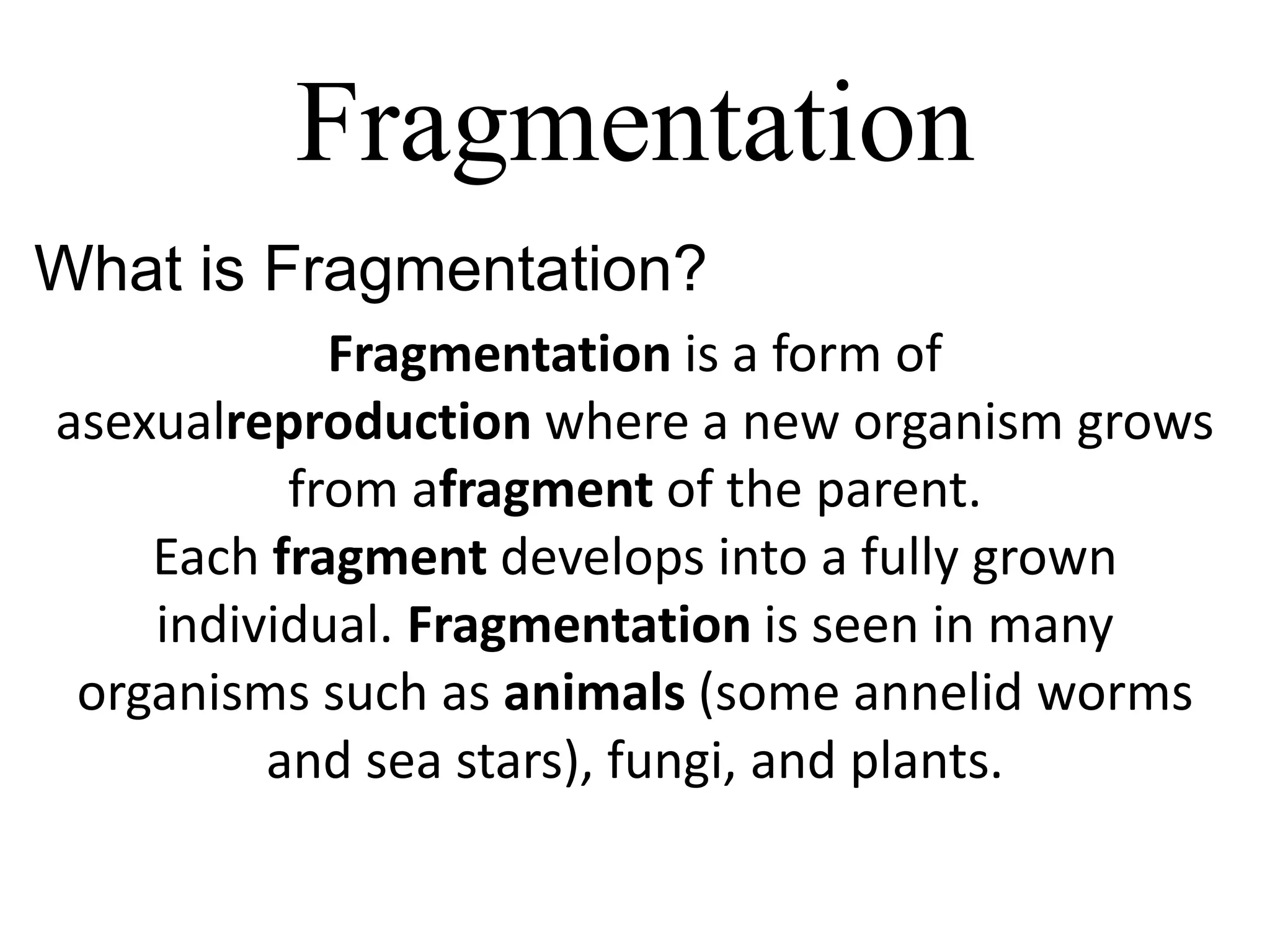 Fragmentation

What is Fragmentation?

Fragmentation is a form of asexualreproduction where a new organism grows from afragment of the parent.
Each fragment develops into a fully grown individual. Fragmentation is seen in many organisms such as animals (some annelid worms and sea stars), fungi, and plants.